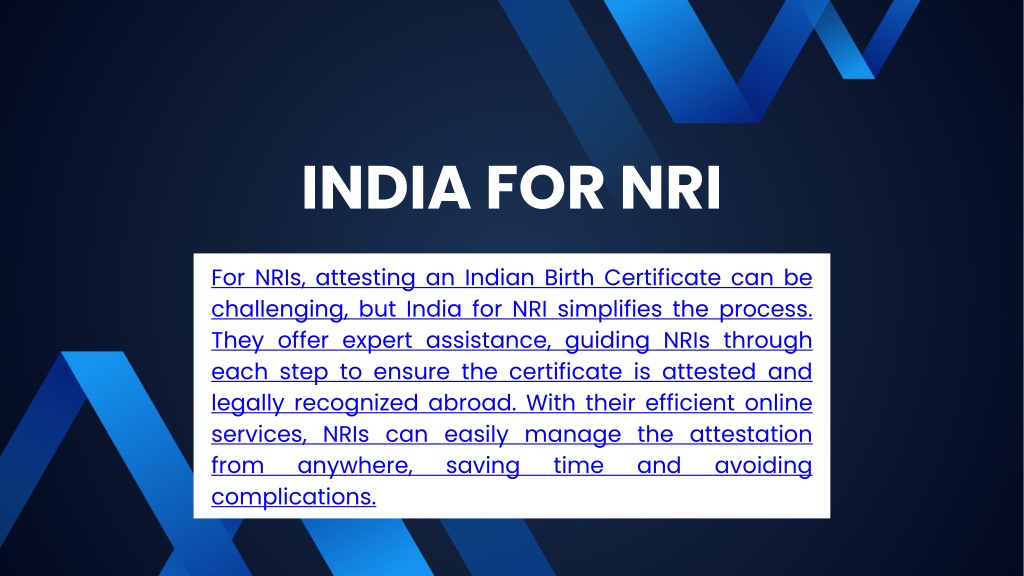 INDIA FOR NRI

For NRIs, attesting an Indian Birth Certificate can be challenging, but India for NRI simplifies the process. They offer expert assistance, guiding NRIs through each step to ensure the certificate is attested and legally recognized abroad. With their efficient online services, NRIs can easily manage the attestation from anywhere, saving time and avoiding complications.